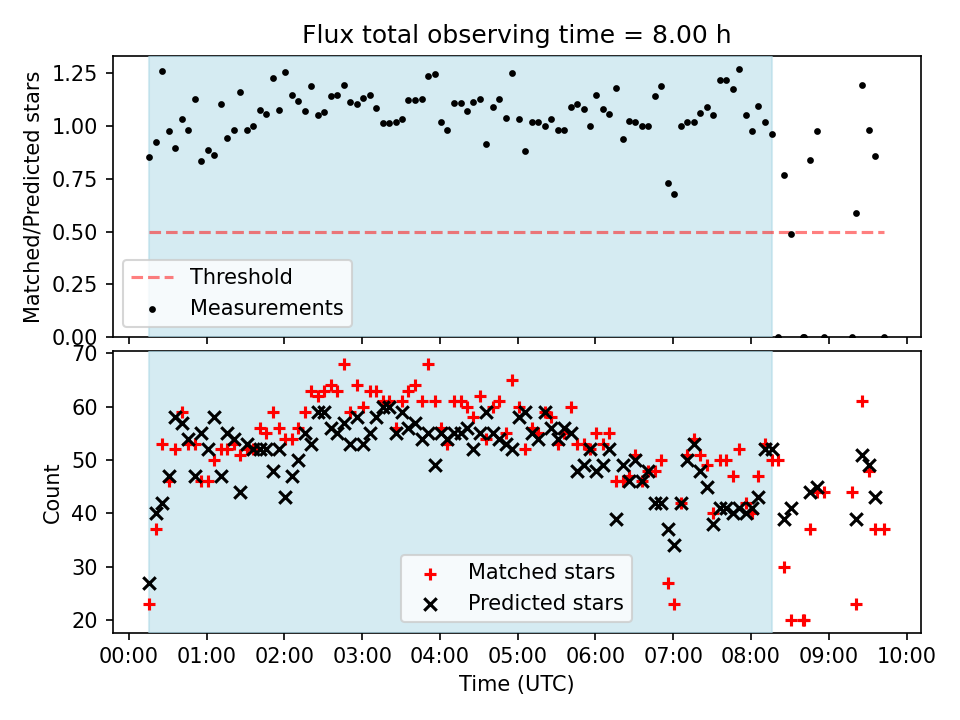 Flux total observing time = 8.00 h

Matched/Predicted stars

1.25
1.00
0.75
0.50
0.25
0.00

Threshold
Measurements

Count

70
60
50
40
30
20

Matched stars
Predicted stars

00:00 01:00 02:00 03:00 04:00 05:00 06:00 07:00 08:00 09:00 10:00

Time (UTC)